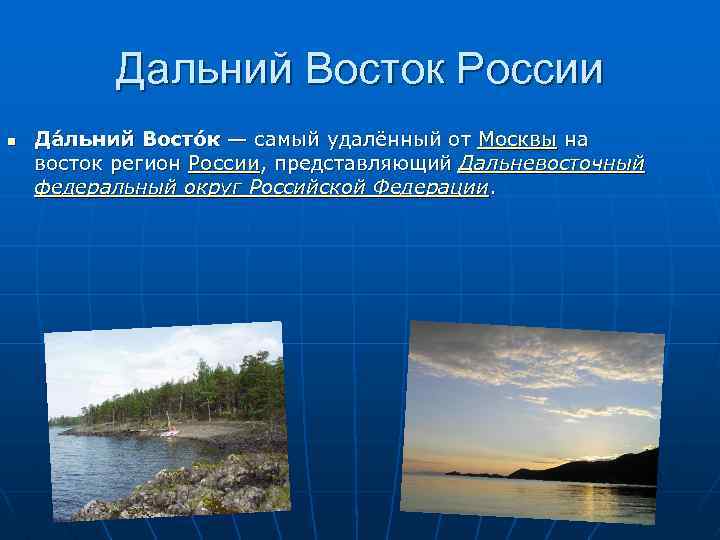 Дальний Восток России

Да́льний Восто́к — самый удалённый от Москвы на восток регион России, представляющий Дальневосточный федеральный округ Российской Федерации.